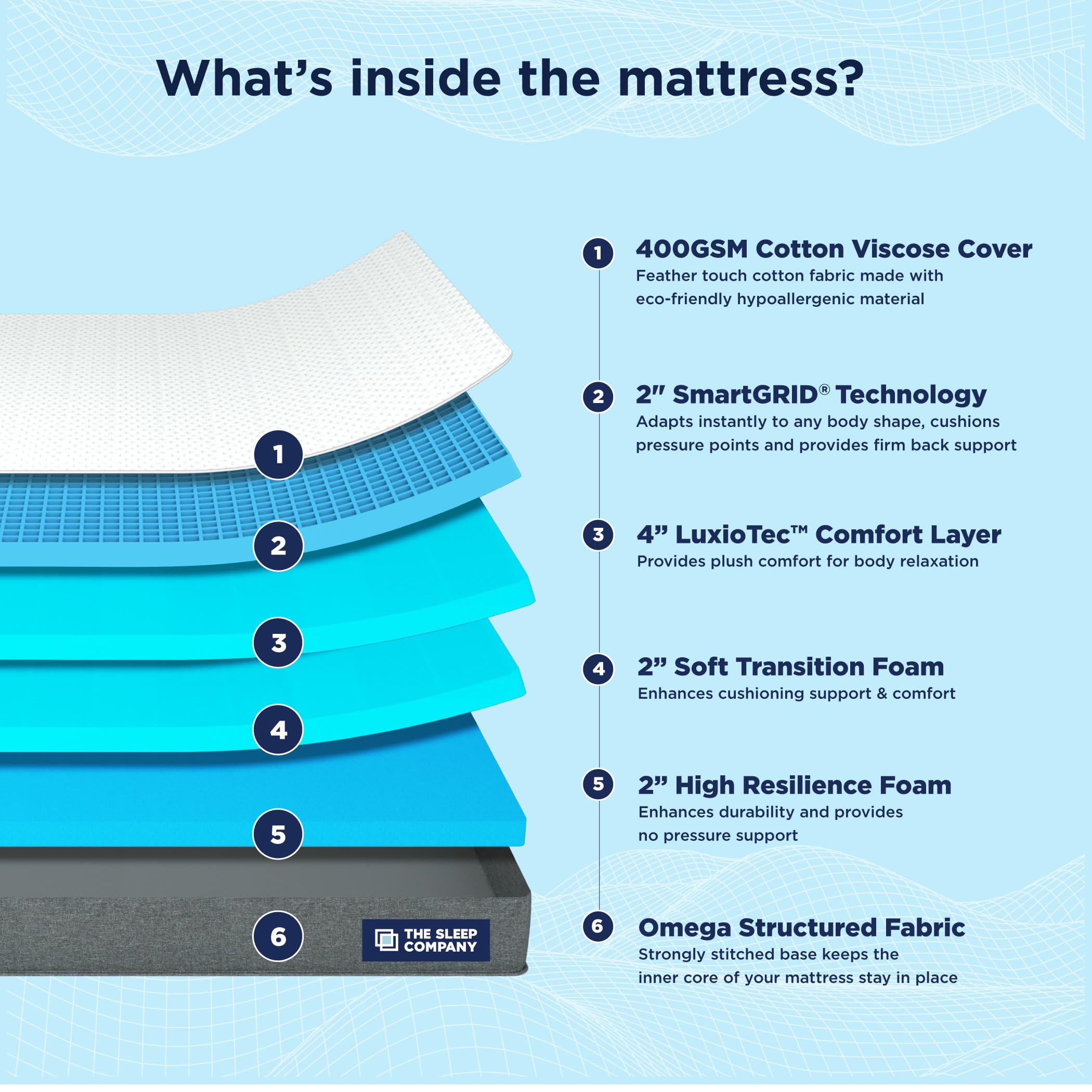 What's inside the mattress?

1
2
3
4
5
6
THE SLEEP COMPANY

1 400GSM Cotton Viscose Cover
Feather touch cotton fabric made with eco-friendly hypoallergenic material

2 2" SmartGRID® Technology
Adapts instantly to any body shape, cushions pressure points and provides firm back support

3 4" LuxioTec™ Comfort Layer
Provides plush comfort for body relaxation

4 2" Soft Transition Foam
Enhances cushioning support & comfort

5 2" High Resilience Foam
Enhances durability and provides no pressure support

6 Omega Structured Fabric
Strongly stitched base keeps the inner core of your mattress stay in place